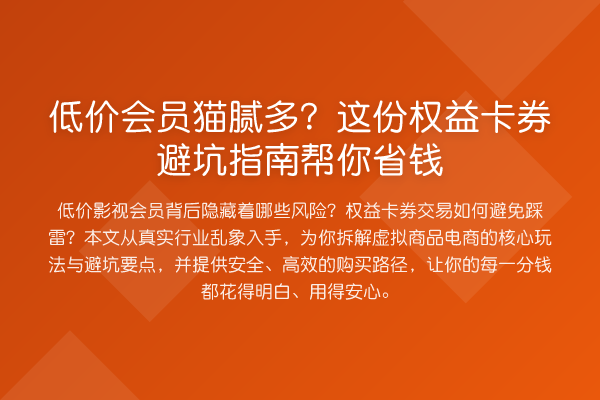 低价会员猫腻多？这份权益卡券避坑指南帮你省钱

低价影视会员背后隐藏着哪些风险？权益卡券交易如何避免踩雷？本文从真实行业乱象入手，为你拆解虚拟商品电商的核心玩法与避坑要点，并提供安全、高效的购买路径，让你的每一分钱都花得明白、用得安心。